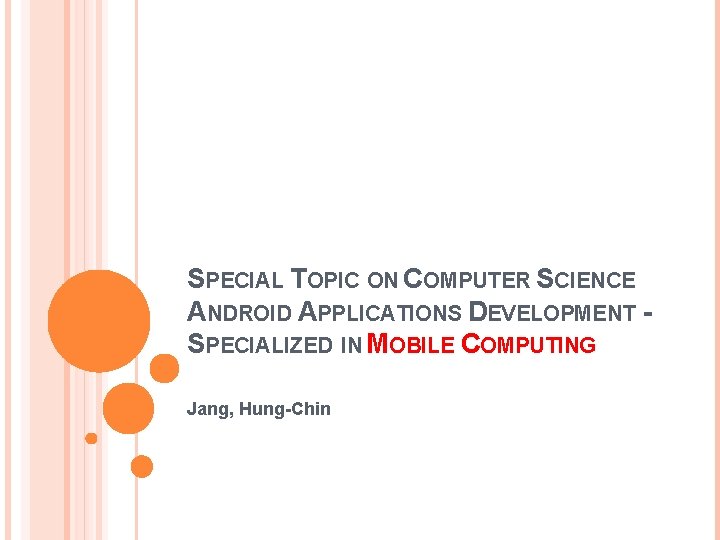 SPECIAL TOPIC ON COMPUTER SCIENCE ANDROID APPLICATIONS DEVELOPMENT - SPECIALIZED IN MOBILE COMPUTING

Jang, Hung-Chin